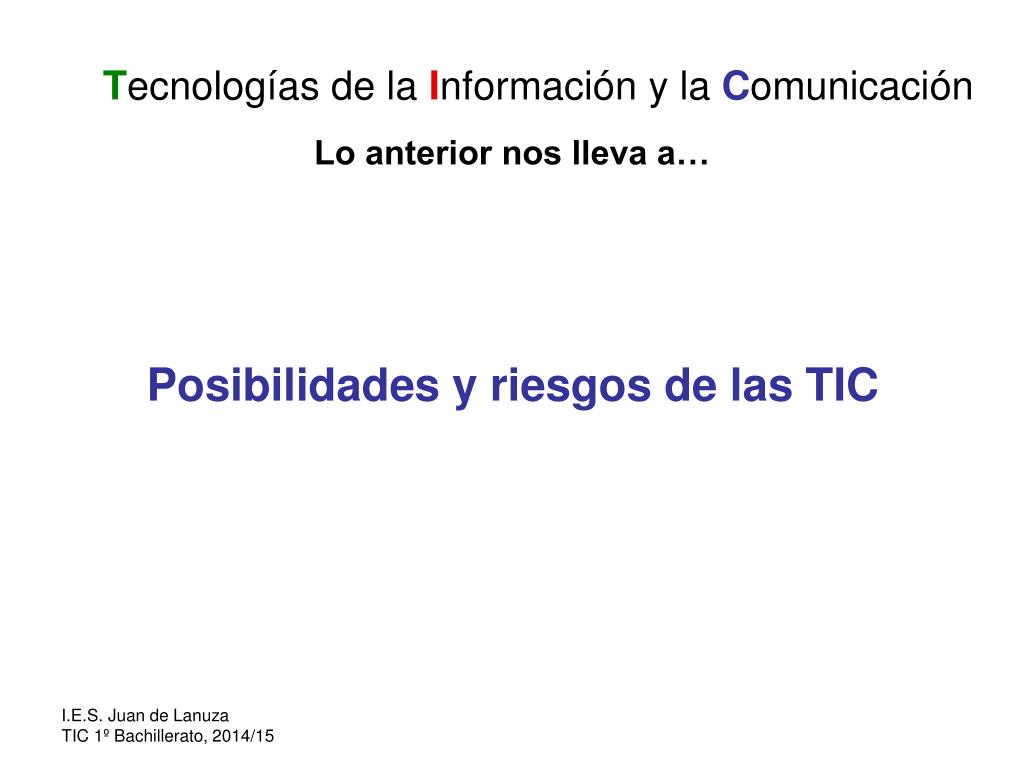 Tecnologías de la Información y la Comunicación

Lo anterior nos lleva a…

Posibilidades y riesgos de las TIC

I.E.S. Juan de Lanuza
TIC 1º Bachillerato, 2014/15